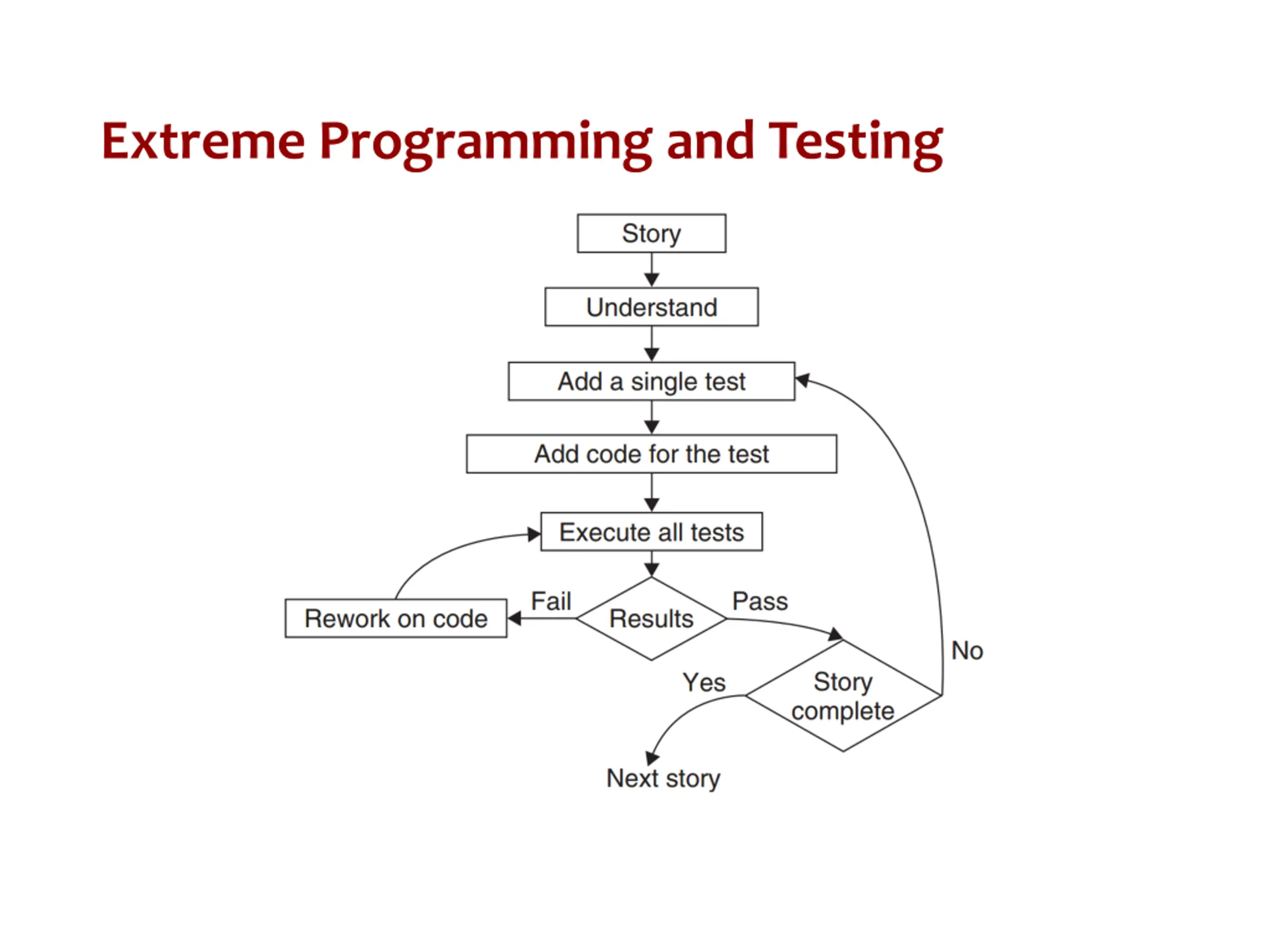 Extreme Programming and Testing

Story

Understand

Add a single test

Add code for the test

Execute all tests

Rework on code

Fail

Results

Pass

No

Yes

Story complete

Next story